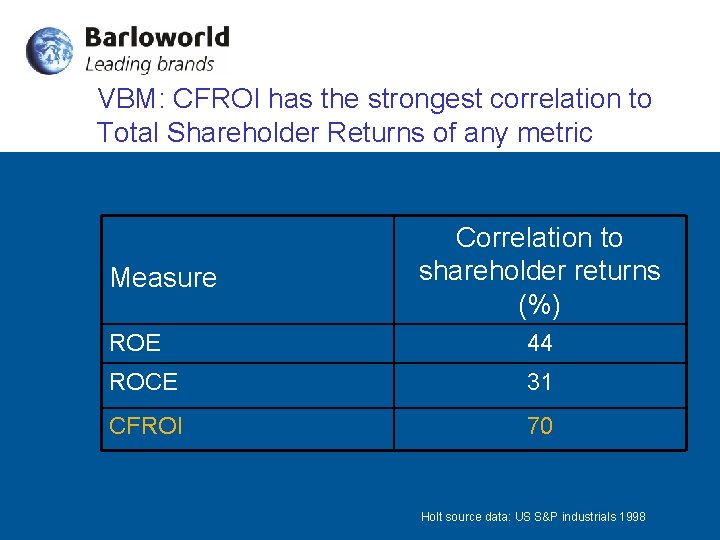 Barloworld
Leading brands

VBM: CFROI has the strongest correlation to Total Shareholder Returns of any metric

| Measure | Correlation to shareholder returns (%) |
|---|---|
| ROE | 44 |
| ROCE | 31 |
| CFROI | 70 |

Holt source data: US S&P industrials 1998